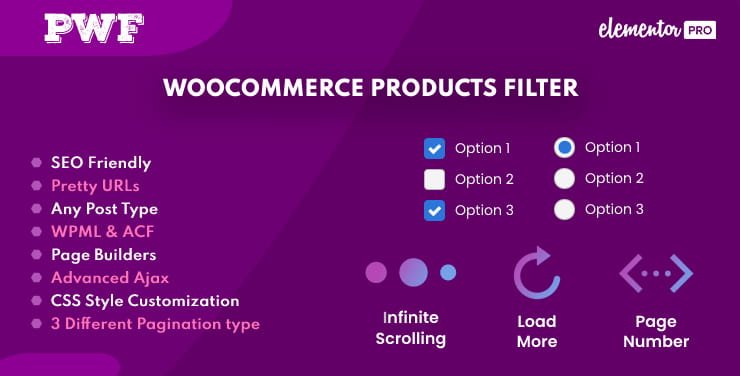 PWF

elementor PRO

WOOCOMMERCE PRODUCTS FILTER

SEO Friendly
Pretty URLs
Any Post Type
WPML & ACF
Page Builders
Advanced Ajax
CSS Style Customization
3 Different Pagination type

Option 1
Option 2
Option 3

Option 1
Option 2
Option 3

Infinite Scrolling

Load More

Page Number